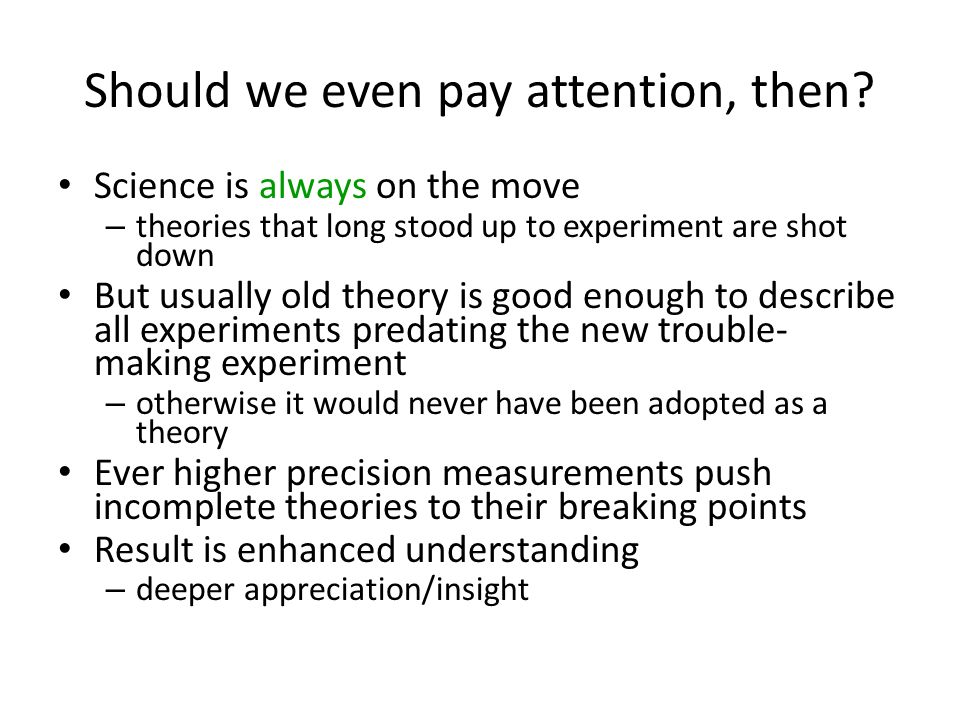 Should we even pay attention, then?

• Science is always on the move
– theories that long stood up to experiment are shot down
• But usually old theory is good enough to describe all experiments predating the new trouble-making experiment
– otherwise it would never have been adopted as a theory
• Ever higher precision measurements push incomplete theories to their breaking points
• Result is enhanced understanding
– deeper appreciation/insight